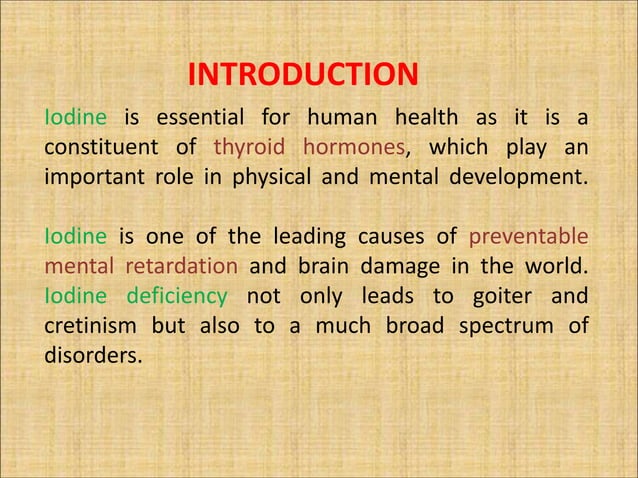 INTRODUCTION

Iodine is essential for human health as it is a constituent of thyroid hormones, which play an important role in physical and mental development.

Iodine is one of the leading causes of preventable mental retardation and brain damage in the world. Iodine deficiency not only leads to goiter and cretinism but also to a much broad spectrum of disorders.